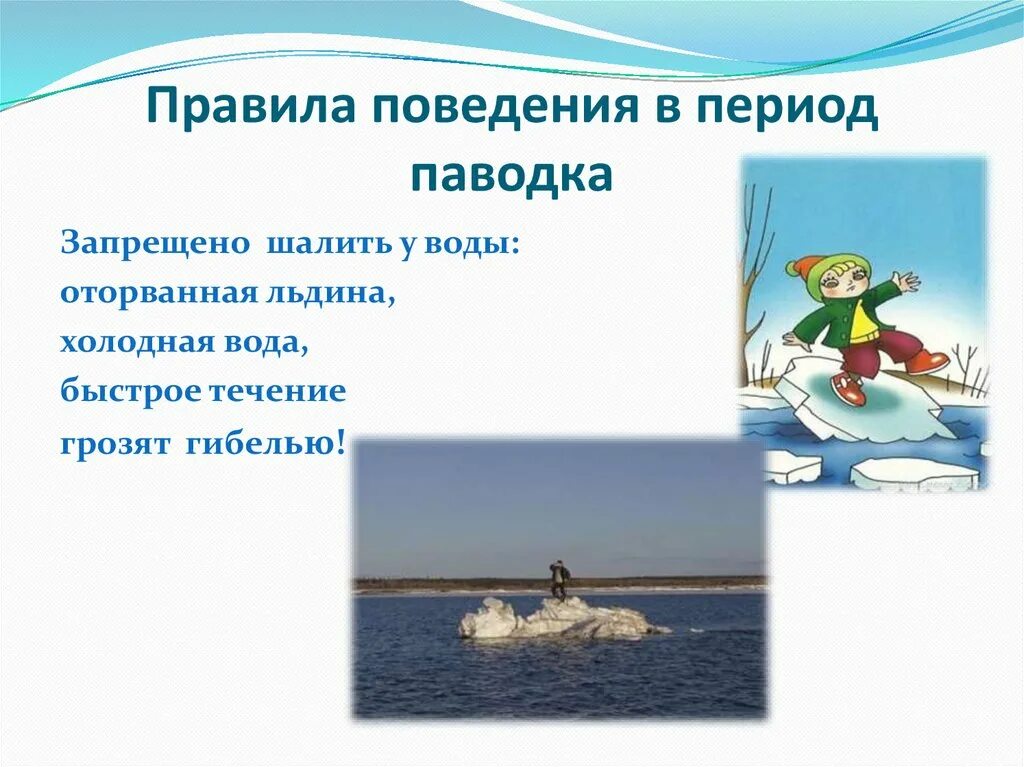 Правила поведения в период паводка

Запрещено шалить у воды:
оторванная льдина,
холодная вода,
быстрое течение
грозят гибелью!